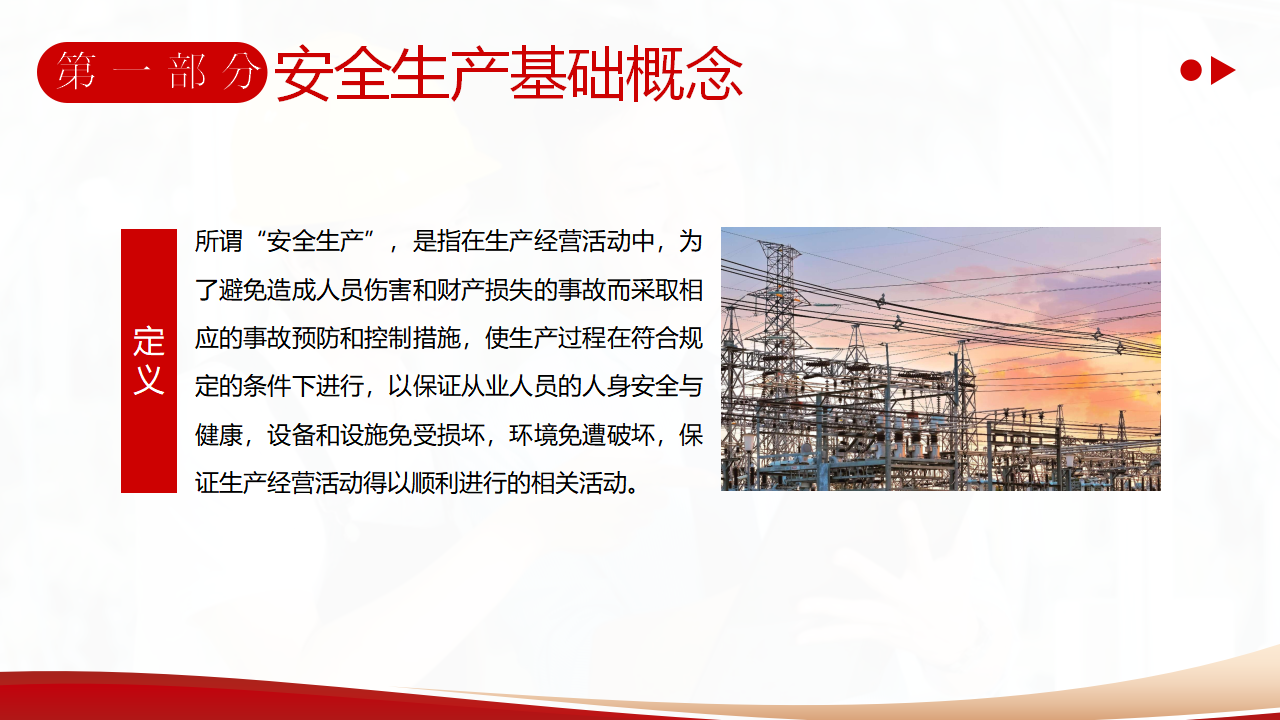 第一部分 安全生产基础概念

定义

所谓“安全生产”，是指在生产经营活动中，为了避免造成人员伤害和财产损失的事故而采取相应的事故预防和控制措施，使生产过程在符合规定的条件下进行，以保证从业人员的人身安全与健康，设备和设施免受损坏，环境免遭破坏，保证生产经营活动得以顺利进行的相关活动。